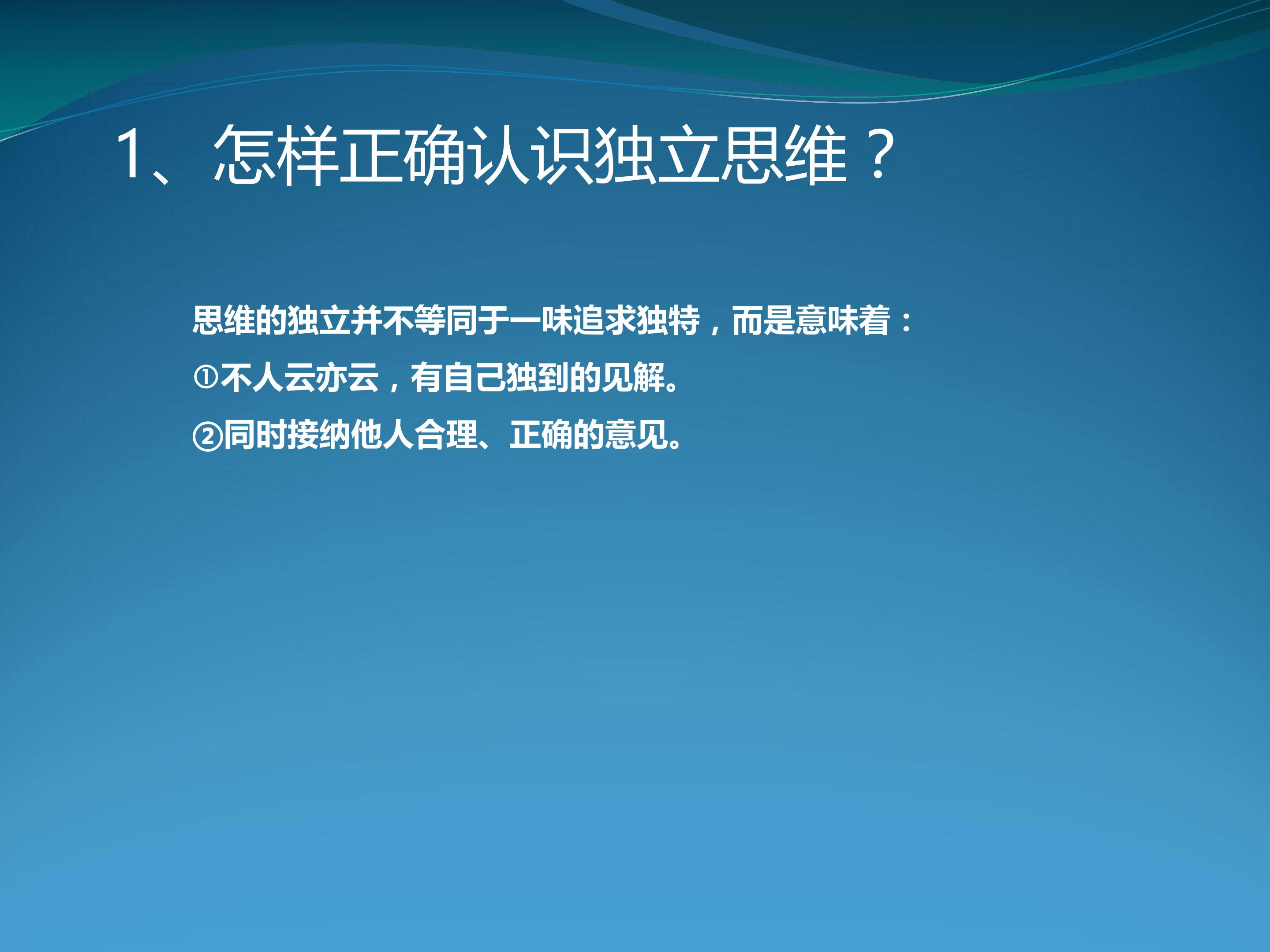 1、怎样正确认识独立思维？

思维的独立并不等同于一味追求独特，而是意味着：

①不人云亦云，有自己独到的见解。

②同时接纳他人合理、正确的意见。